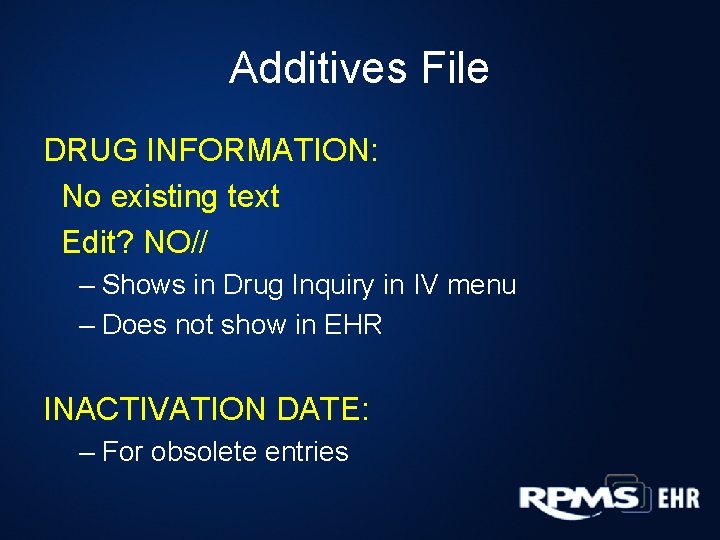 Additives File

DRUG INFORMATION:
No existing text
Edit? NO//
– Shows in Drug Inquiry in IV menu
– Does not show in EHR

INACTIVATION DATE:
– For obsolete entries

RPMS EHR